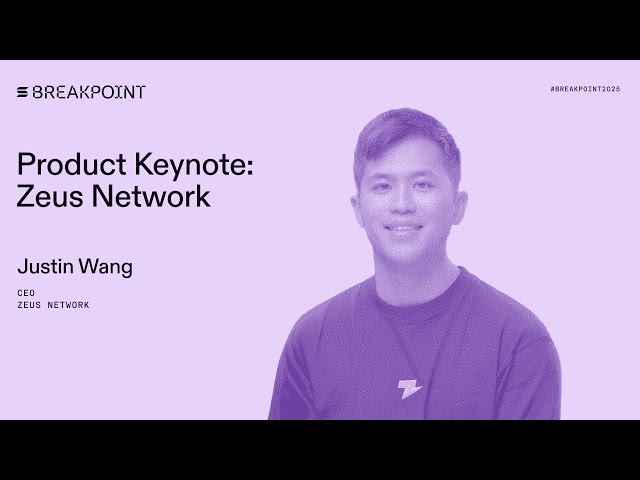 BREAKPOINT

#BREAKPOINT2025

Product Keynote: Zeus Network

Justin Wang

CEO
ZEUS NETWORK